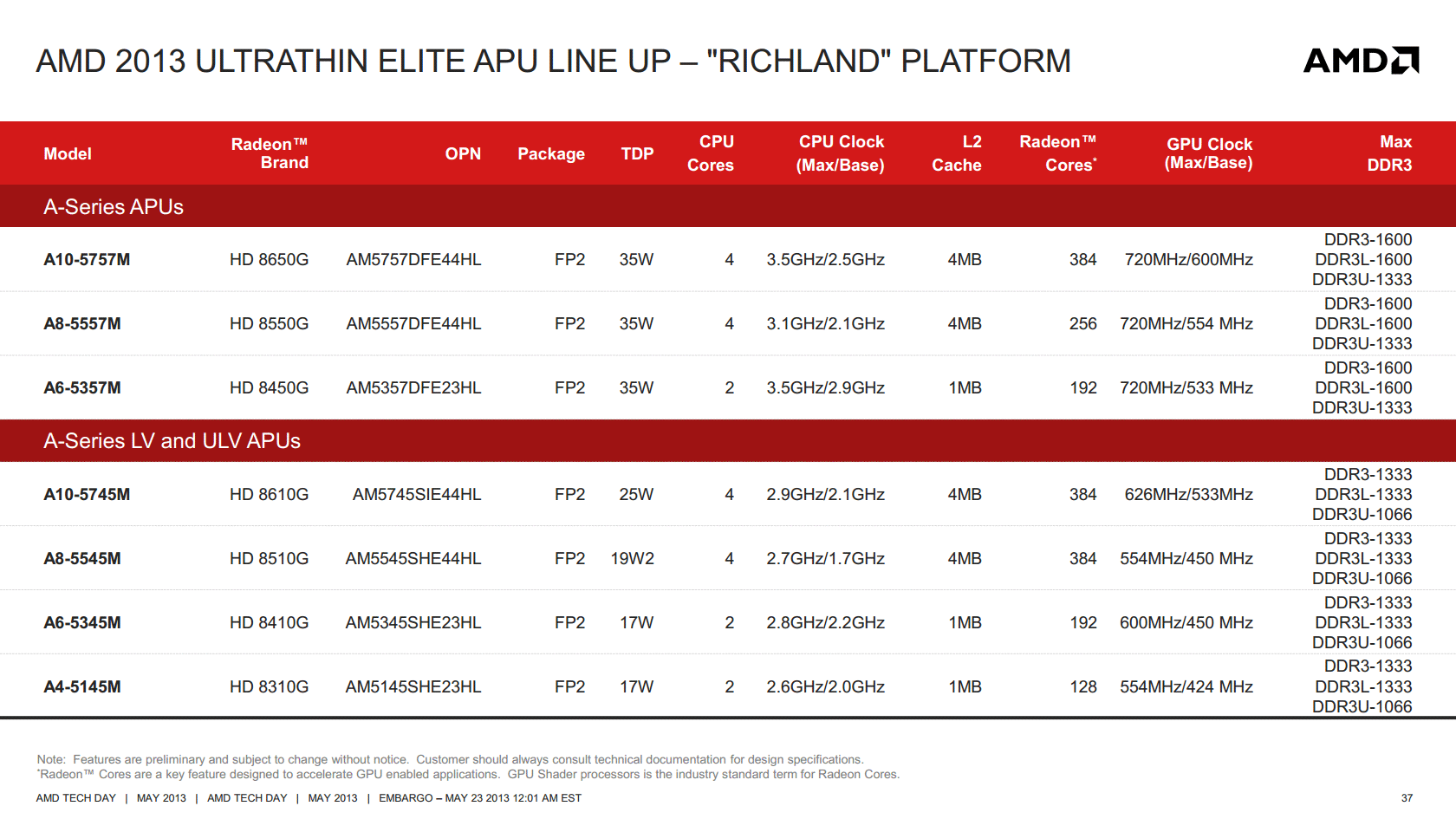 AMD 2013 ULTRATHIN ELITE APU LINE UP – "RICHLAND" PLATFORM

AMD

| Model | Radeon™ Brand | OPN | Package | TDP | CPU Cores | CPU Clock (Max/Base) | L2 Cache | Radeon™ Cores* | GPU Clock (Max/Base) | Max DDR3 |
|---|---|---|---|---|---|---|---|---|---|---|
| A-Series APUs | | | | | | | | | | |
| A10-5757M | HD 8650G | AM5757DFE44HL | FP2 | 35W | 4 | 3.5GHz/2.5GHz | 4MB | 384 | 720MHz/600MHz | DDR3-1600 DDR3L-1600 DDR3U-1333 |
| A8-5557M | HD 8550G | AM5557DFE44HL | FP2 | 35W | 4 | 3.1GHz/2.1GHz | 4MB | 256 | 720MHz/554 MHz | DDR3-1600 DDR3L-1600 DDR3U-1333 |
| A6-5357M | HD 8450G | AM5357DFE23HL | FP2 | 35W | 2 | 3.5GHz/2.9GHz | 1MB | 192 | 720MHz/533 MHz | DDR3-1600 DDR3L-1600 DDR3U-1333 |
| A-Series LV and ULV APUs | | | | | | | | | | |
| A10-5745M | HD 8610G | AM5745SIE44HL | FP2 | 25W | 4 | 2.9GHz/2.1GHz | 4MB | 384 | 626MHz/533MHz | DDR3-1333 DDR3L-1333 DDR3U-1066 |
| A8-5545M | HD 8510G | AM5545SHE44HL | FP2 | 19W2 | 4 | 2.7GHz/1.7GHz | 4MB | 384 | 554MHz/450 MHz | DDR3-1333 DDR3L-1333 DDR3U-1066 |
| A6-5345M | HD 8410G | AM5345SHE23HL | FP2 | 17W | 2 | 2.8GHz/2.2GHz | 1MB | 192 | 600MHz/450 MHz | DDR3-1333 DDR3L-1333 DDR3U-1066 |
| A4-5145M | HD 8310G | AM5145SHE23HL | FP2 | 17W | 2 | 2.6GHz/2.0GHz | 1MB | 128 | 554MHz/424 MHz | DDR3-1333 DDR3L-1333 DDR3U-1066 |

Note: Features are preliminary and subject to change without notice. Customer should always consult technical documentation for design specifications.
*Radeon™ Cores are a key feature designed to accelerate GPU enabled applications. GPU Shader processors is the industry standard term for Radeon Cores.

AMD TECH DAY | MAY 2013 | AMD TECH DAY | MAY 2013 | EMBARGO – MAY 23 2013 12:01 AM EST

37